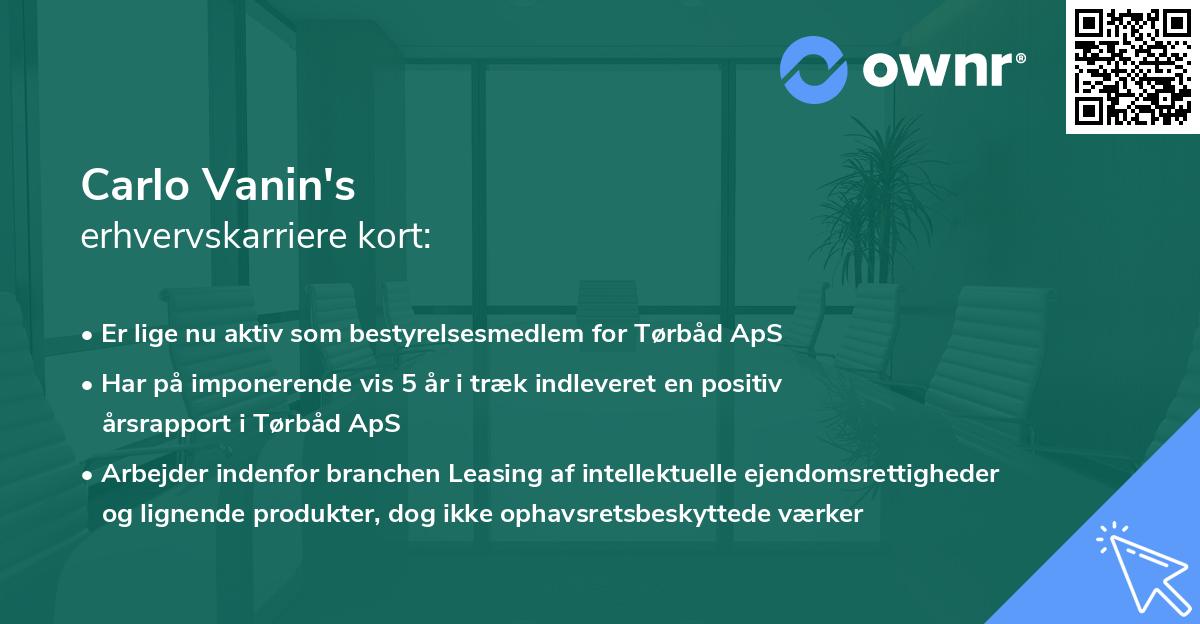 ownr®

Carlo Vanin's
erhvervskarriere kort:

• Er lige nu aktiv som bestyrelsesmedlem for Tørbåd ApS
• Har på imponerende vis 5 år i træk indleveret en positiv årsrapport i Tørbåd ApS
• Arbejder indenfor branchen Leasing af intellektuelle ejendomsrettigheder og lignende produkter, dog ikke ophavsretsbeskyttede værker